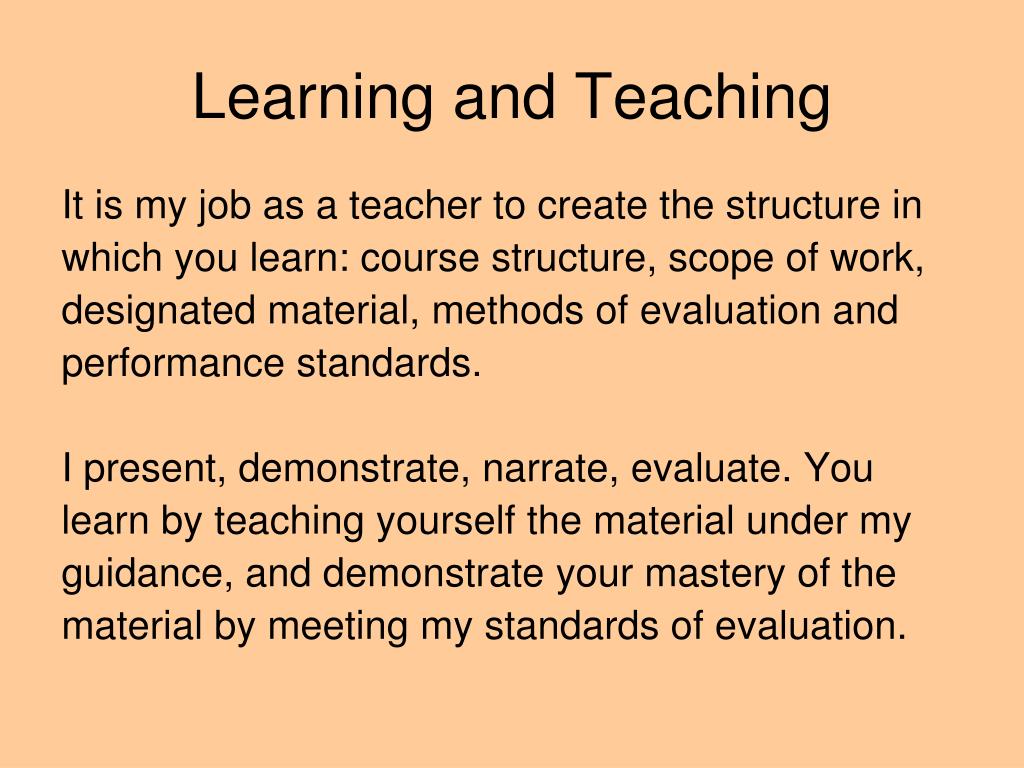 Learning and Teaching

It is my job as a teacher to create the structure in which you learn: course structure, scope of work, designated material, methods of evaluation and performance standards.

I present, demonstrate, narrate, evaluate. You learn by teaching yourself the material under my guidance, and demonstrate your mastery of the material by meeting my standards of evaluation.